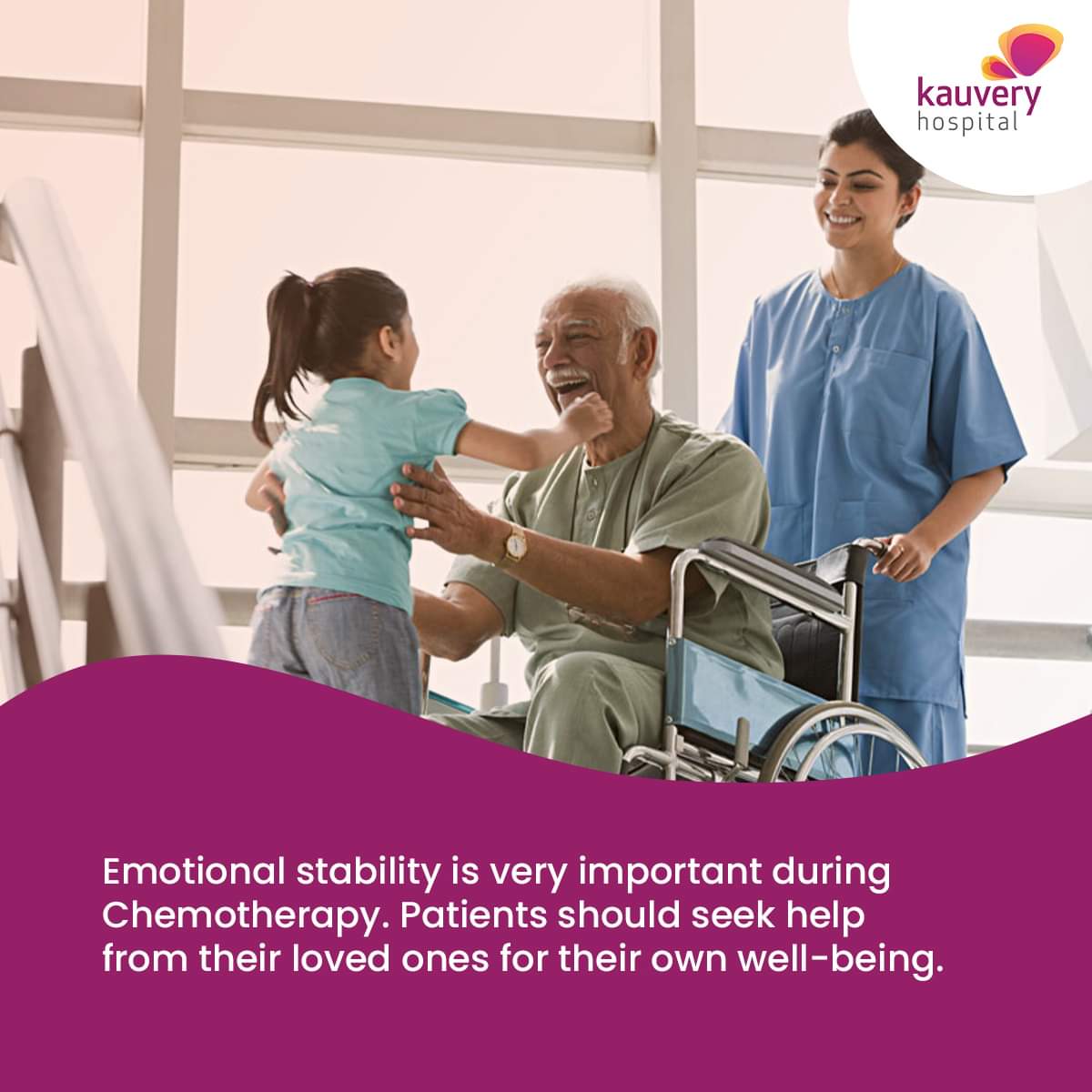 kauvery
hospital

Emotional stability is very important during Chemotherapy. Patients should seek help from their loved ones for their own well-being.